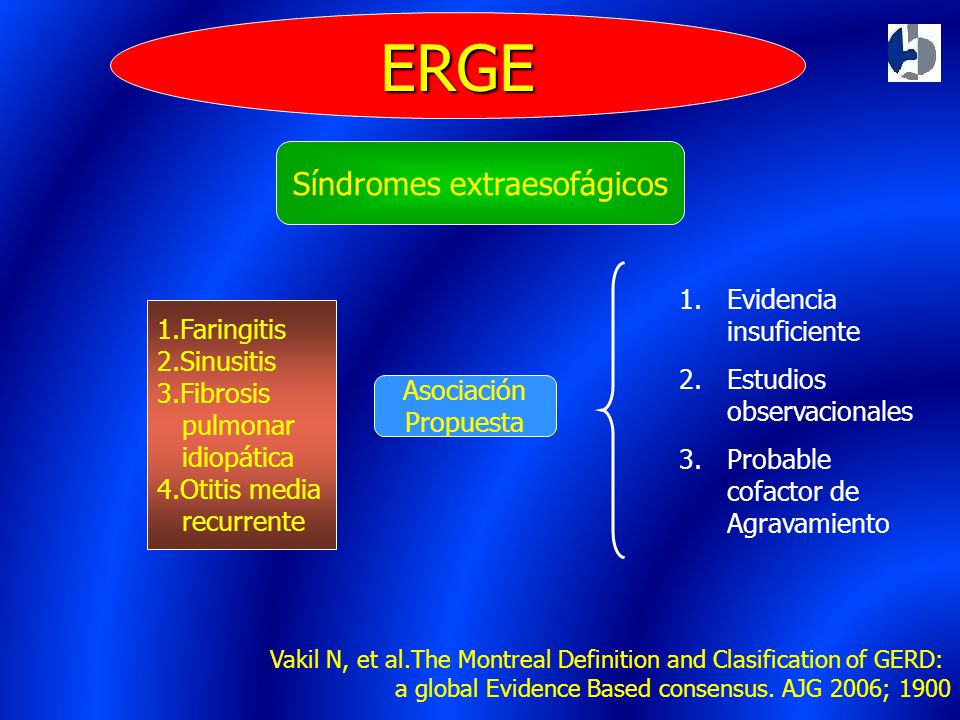 ERGE

Síndromes extraesofágicos

1.Faringitis
2.Sinusitis
3.Fibrosis pulmonar idiopática
4.Otitis media recurrente

Asociación Propuesta

1. Evidencia insuficiente
2. Estudios observacionales
3. Probable cofactor de Agravamiento

Vakil N, et al.The Montreal Definition and Clasification of GERD: a global Evidence Based consensus. AJG 2006; 1900